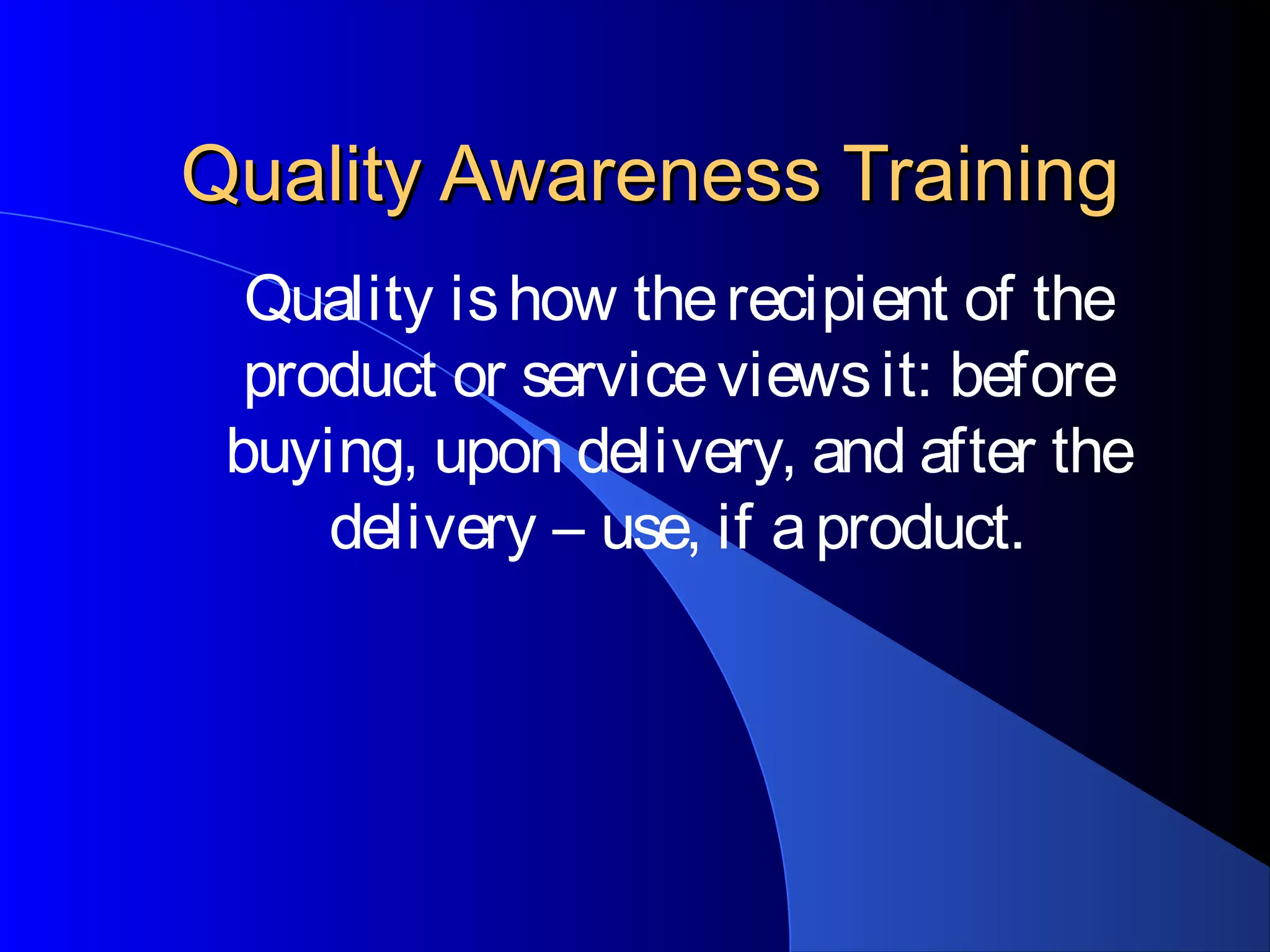 Quality Awareness Training

Quality is how the recipient of the product or service views it: before buying, upon delivery, and after the delivery – use, if a product.